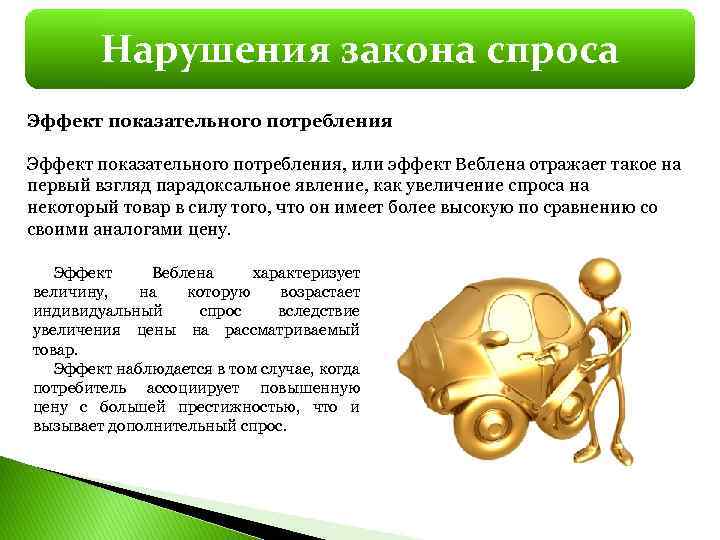 Нарушения закона спроса

Эффект показательного потребления

Эффект показательного потребления, или эффект Веблена отражает такое на первый взгляд парадоксальное явление, как увеличение спроса на некоторый товар в силу того, что он имеет более высокую по сравнению со своими аналогами цену.

Эффект Веблена характеризует величину, на которую возрастает индивидуальный спрос вследствие увеличения цены на рассматриваемый товар.

Эффект наблюдается в том случае, когда потребитель ассоциирует повышенную цену с большей престижностью, что и вызывает дополнительный спрос.